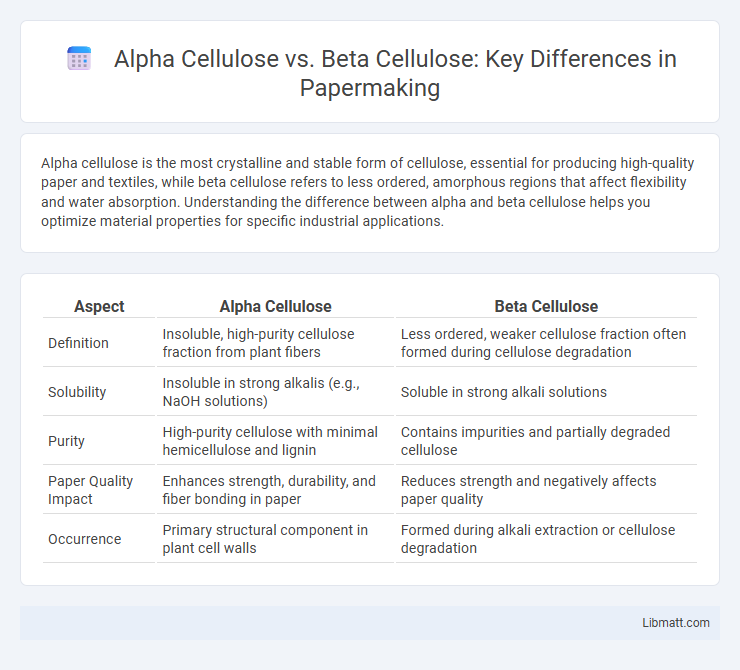 Alpha Cellulose vs. Beta Cellulose: Key Differences in Papermaking

Alpha cellulose is the most crystalline and stable form of cellulose, essential for producing high-quality paper and textiles, while beta cellulose refers to less ordered, amorphous regions that affect flexibility and water absorption. Understanding the difference between alpha and beta cellulose helps you optimize material properties for specific industrial applications.

| Aspect | Alpha Cellulose | Beta Cellulose |
|---|---|---|
| Definition | Insoluble, high-purity cellulose fraction from plant fibers | Less ordered, weaker cellulose fraction often formed during cellulose degradation |
| Solubility | Insoluble in strong alkalis (e.g., NaOH solutions) | Soluble in strong alkali solutions |
| Purity | High-purity cellulose with minimal hemicellulose and lignin | Contains impurities and partially degraded cellulose |
| Paper Quality Impact | Enhances strength, durability, and fiber bonding in paper | Reduces strength and negatively affects paper quality |
| Occurrence | Primary structural component in plant cell walls | Formed during alkali extraction or cellulose degradation |

Libmatt.com